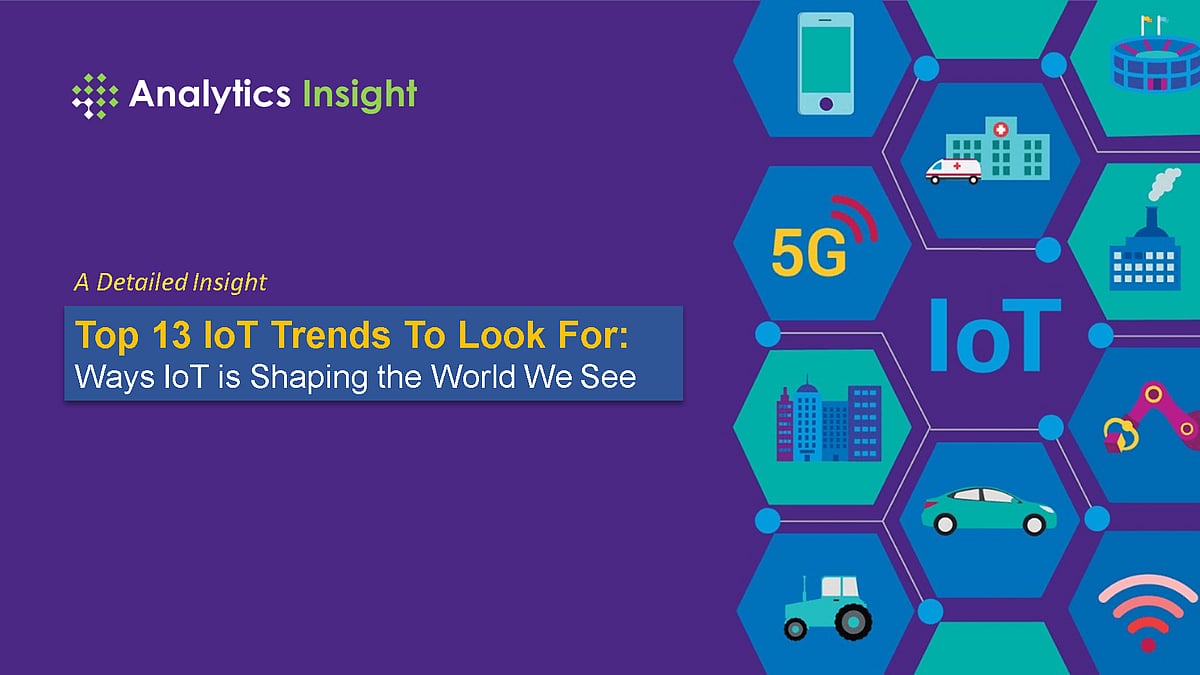 Analytics Insight

A Detailed Insight

Top 13 IoT Trends To Look For:
Ways IoT is Shaping the World We See

5G

IoT